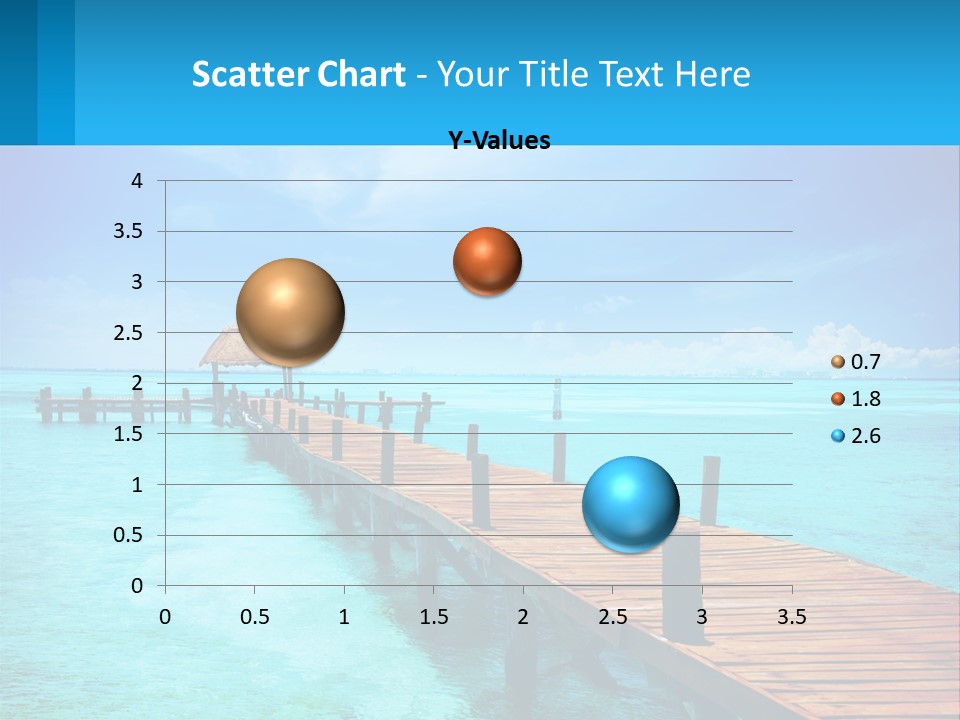 Scatter Chart - Your Title Text Here

Y-Values

4
3.5
3
2.5
2
1.5
1
0.5
0

0 0.5 1 1.5 2 2.5 3 3.5

0.7
1.8
2.6